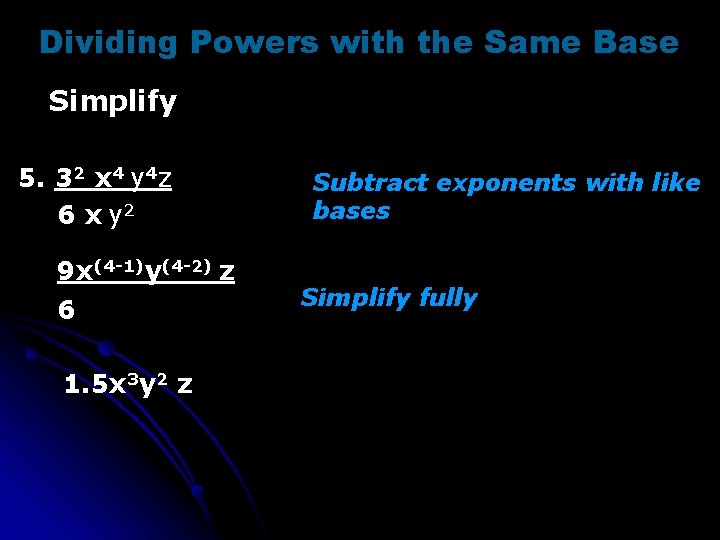 Dividing Powers with the Same Base

Simplify

5. $\frac{3^2 x^4 y^4 z}{6 x y^2}$

Subtract exponents with like bases

$\frac{9x^{(4-1)}y^{(4-2)} z}{6}$

Simplify fully

$1.5x^3y^2 z$